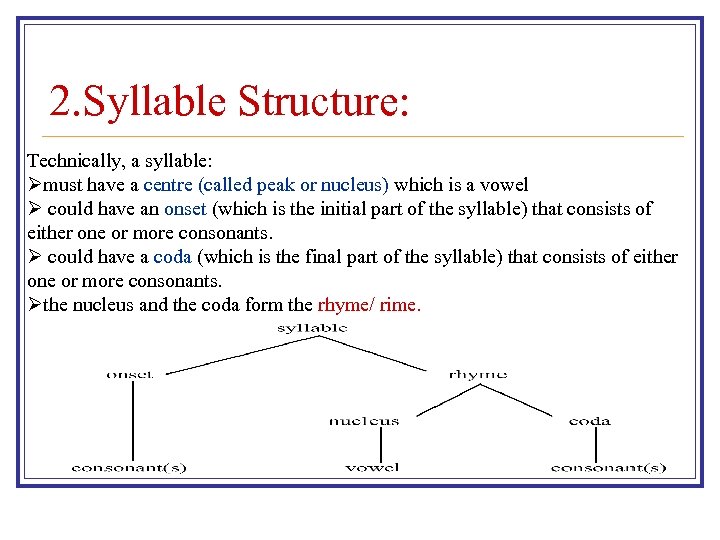 2.Syllable Structure:

Technically, a syllable:
➢must have a centre (called peak or nucleus) which is a vowel
➢ could have an onset (which is the initial part of the syllable) that consists of either one or more consonants.
➢ could have a coda (which is the final part of the syllable) that consists of either one or more consonants.
➢the nucleus and the coda form the rhyme/ rime.

syllable
onset
rhyme
nucleus
coda
consonant(s)
vowel
consonant(s)